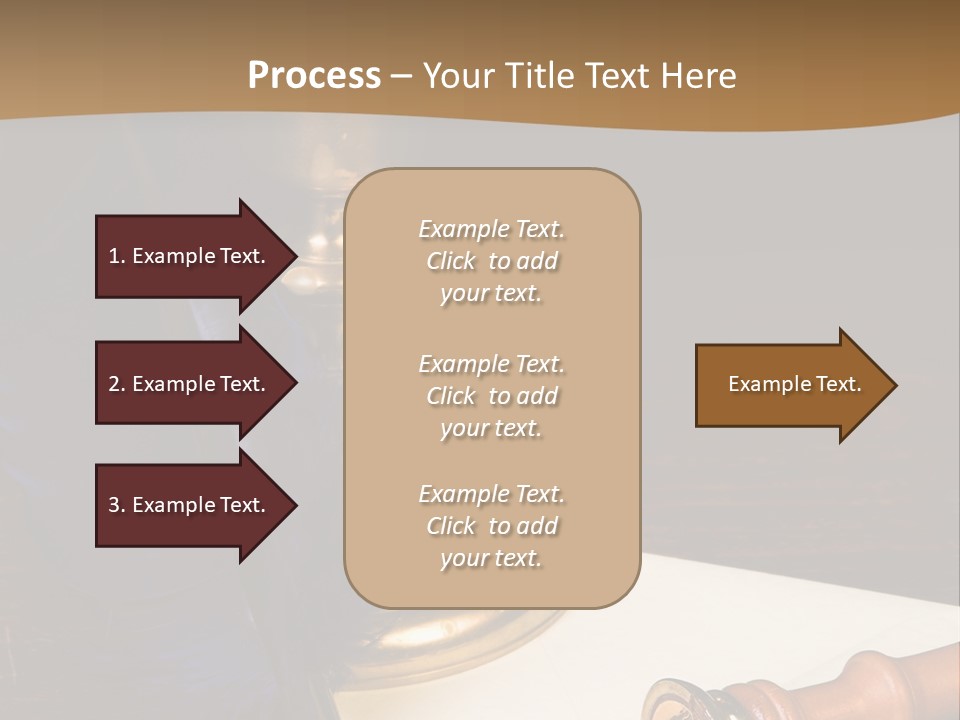 Process – Your Title Text Here

1. Example Text.

2. Example Text.

3. Example Text.

Example Text. Click to add your text.

Example Text. Click to add your text.

Example Text. Click to add your text.

Example Text.